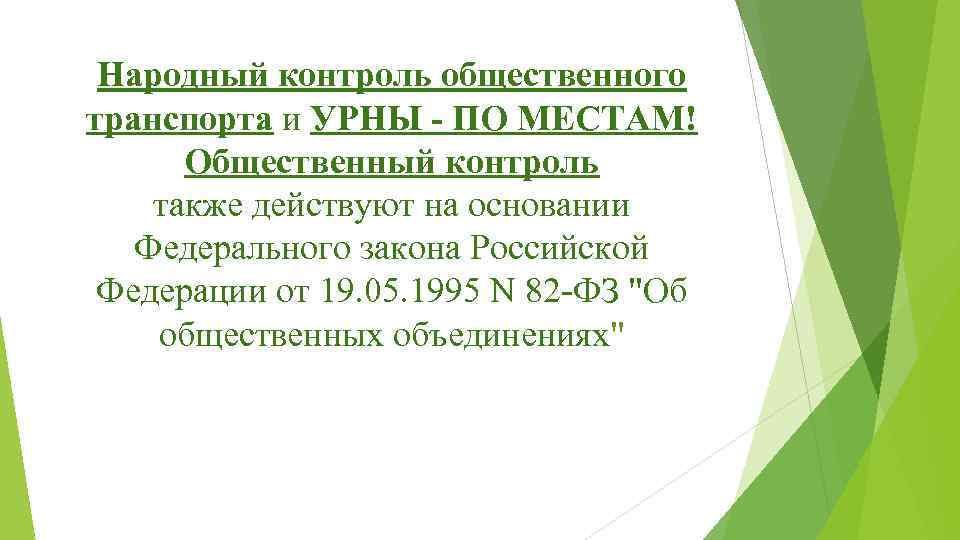 Народный контроль общественного транспорта и УРНЫ - ПО МЕСТАМ! Общественный контроль также действуют на основании Федерального закона Российской Федерации от 19.05.1995 N 82-ФЗ "Об общественных объединениях"